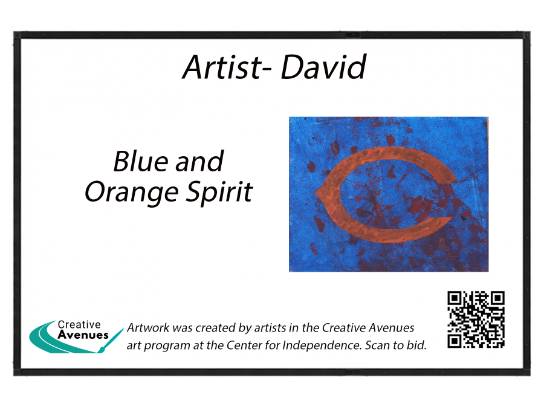 Artist- David

Blue and Orange Spirit

Creative Avenues

Artwork was created by artists in the Creative Avenues art program at the Center for Independence. Scan to bid.